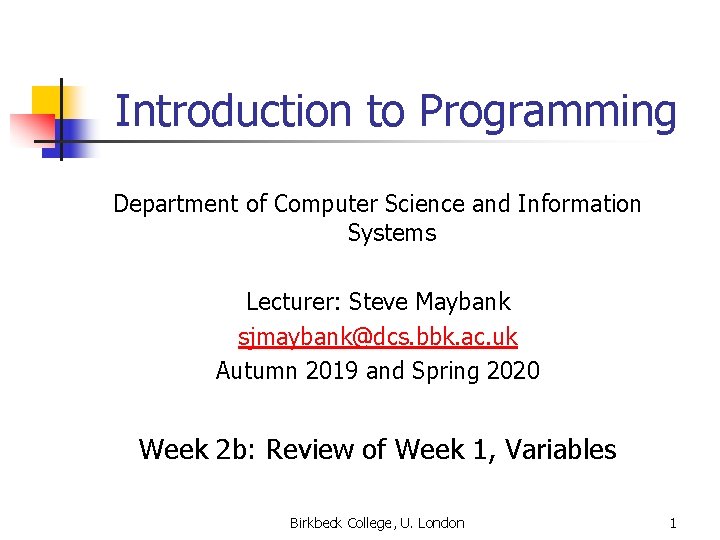 Introduction to Programming

Department of Computer Science and Information Systems

Lecturer: Steve Maybank
sjmaybank@dcs.bbk.ac.uk
Autumn 2019 and Spring 2020

Week 2b: Review of Week 1, Variables

Birkbeck College, U. London

1